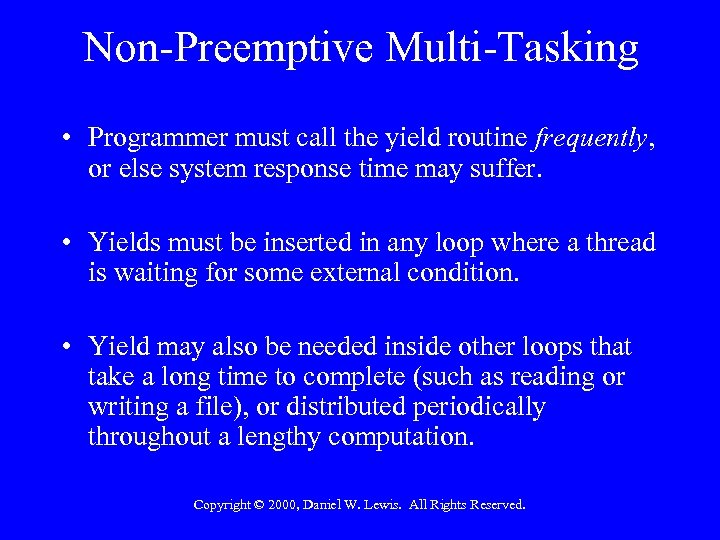 Non-Preemptive Multi-Tasking

• Programmer must call the yield routine frequently, or else system response time may suffer.

• Yields must be inserted in any loop where a thread is waiting for some external condition.

• Yield may also be needed inside other loops that take a long time to complete (such as reading or writing a file), or distributed periodically throughout a lengthy computation.

Copyright © 2000, Daniel W. Lewis. All Rights Reserved.